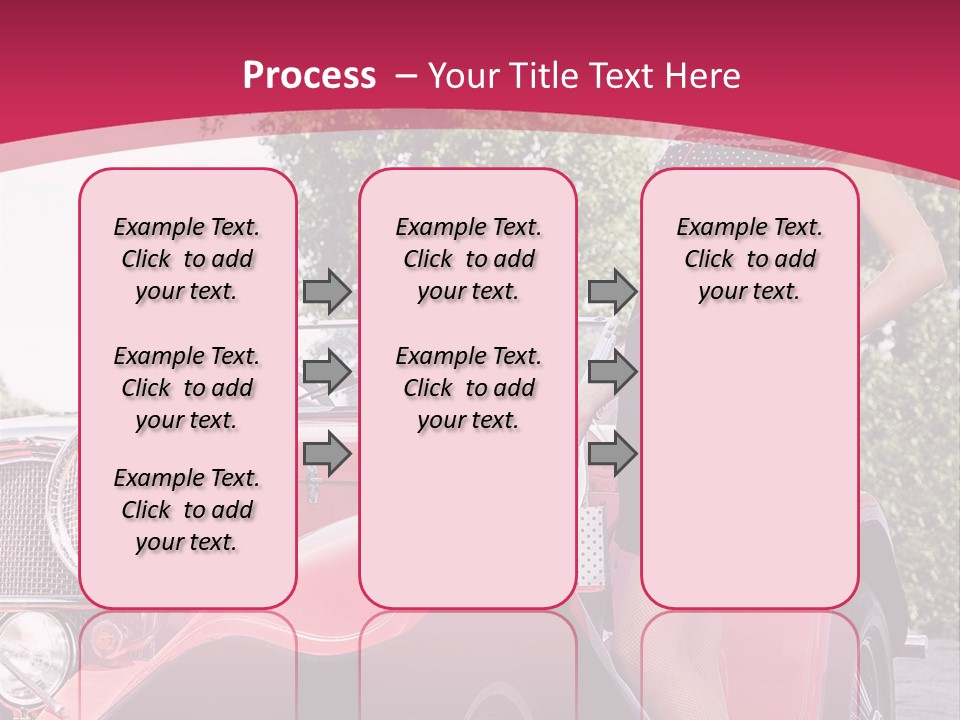 Process – Your Title Text Here

Example Text. Click to add your text.

Example Text. Click to add your text.

Example Text. Click to add your text.

Example Text. Click to add your text.

Example Text. Click to add your text.

Example Text. Click to add your text.